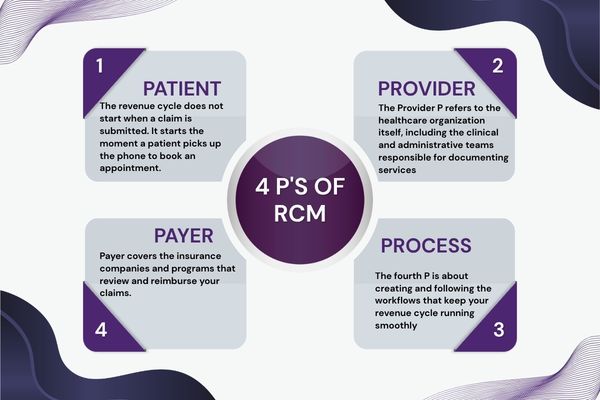 1

PATIENT

The revenue cycle does not start when a claim is submitted. It starts the moment a patient picks up the phone to book an appointment.

2

PROVIDER

The Provider P refers to the healthcare organization itself, including the clinical and administrative teams responsible for documenting services

4 P'S OF RCM

PAYER

Payer covers the insurance companies and programs that review and reimburse your claims.

4

PROCESS

The fourth P is about creating and following the workflows that keep your revenue cycle running smoothly

3